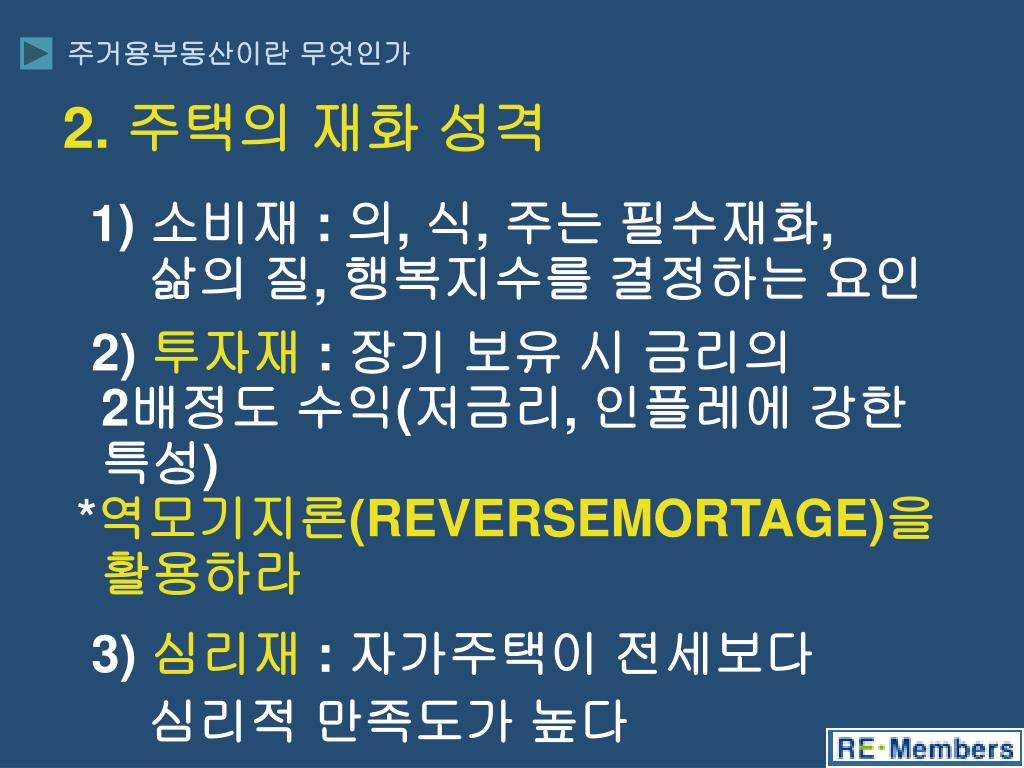 주거용부동산이란 무엇인가

2. 주택의 재화 성격

1) 소비재 : 의, 식, 주는 필수재화, 삶의 질, 행복지수를 결정하는 요인

2) 투자재 : 장기 보유 시 금리의 2배정도 수익(저금리, 인플레에 강한 특성)
*역모기지론(REVERSEMORTAGE)을 활용하라

3) 심리재 : 자가주택이 전세보다 심리적 만족도가 높다

RE·Members